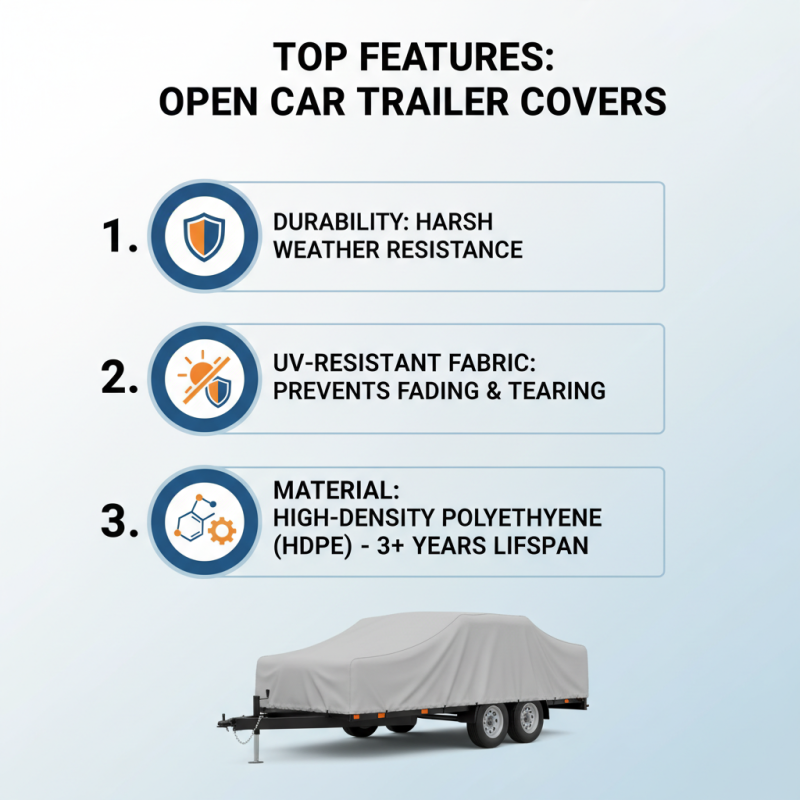 TOP FEATURES:
OPEN CAR TRAILER COVERS

1. DURABILITY: HARSH WEATHER RESISTANCE

2. UV-RESISTANT FABRIC: PREVENTS FADING & TEARING

3. MATERIAL: HIGH-DENSITY POLYETHYENE (HDPE) - 3+ YEARS LIFSPAN